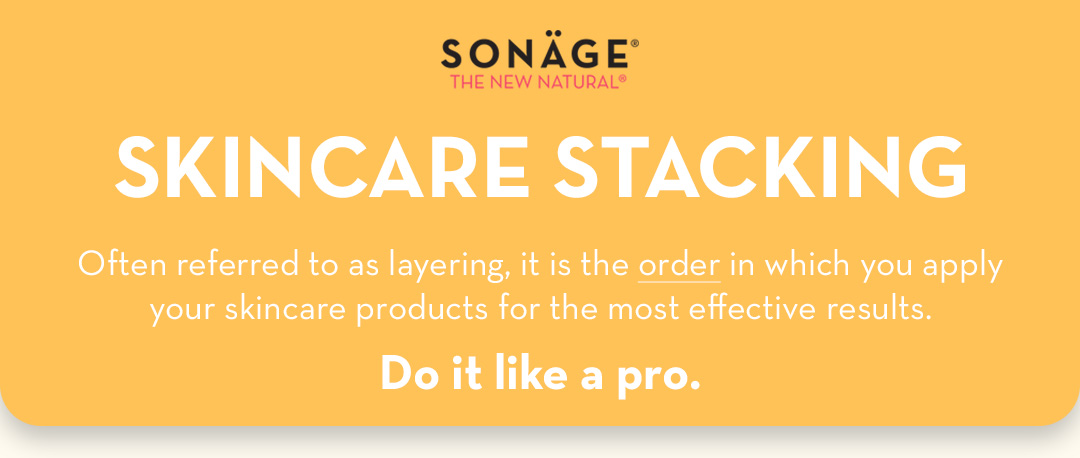 SONÄGE®
THE NEW NATURAL®

SKINCARE STACKING

Often referred to as layering, it is the order in which you apply your skincare products for the most effective results.

Do it like a pro.